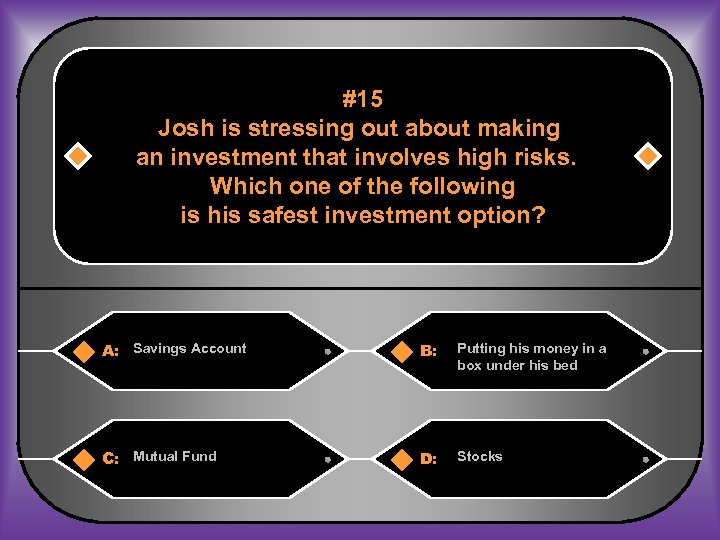 #15
Josh is stressing out about making an investment that involves high risks. Which one of the following is his safest investment option?

A: Savings Account

B: Putting his money in a box under his bed

C: Mutual Fund

D: Stocks